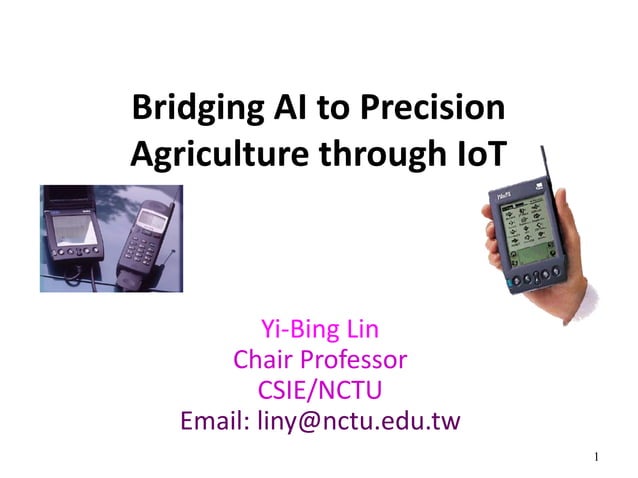 Bridging AI to Precision Agriculture through IoT

Yi-Bing Lin
Chair Professor
CSIE/NCTU
Email: liny@nctu.edu.tw

1